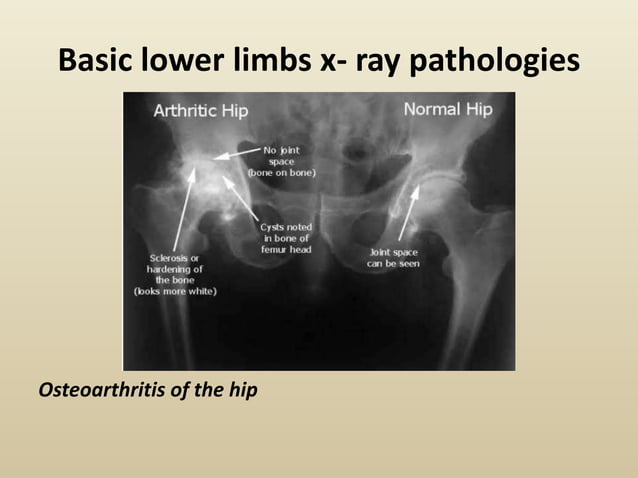 Basic lower limbs x- ray pathologies

Arthritic Hip

Normal Hip

No joint space (bone on bone)

Cysts noted in bone of femur head

Sclerosis or hardening of the bone (looks more white)

Joint space can be seen

Osteoarthritis of the hip